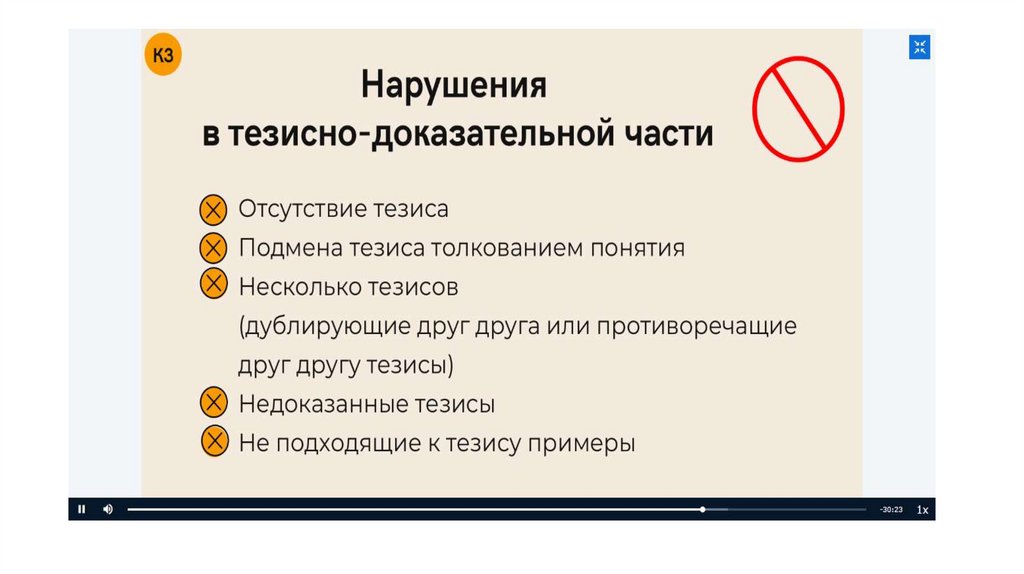 К3

Нарушения
в тезисно-доказательной части

Отсутствие тезиса
Подмена тезиса толкованием понятия
Несколько тезисов (дублирующие друг друга или противоречащие друг другу тезисы)
Недоказанные тезисы
Не подходящие к тезису примеры

-30:23
1x